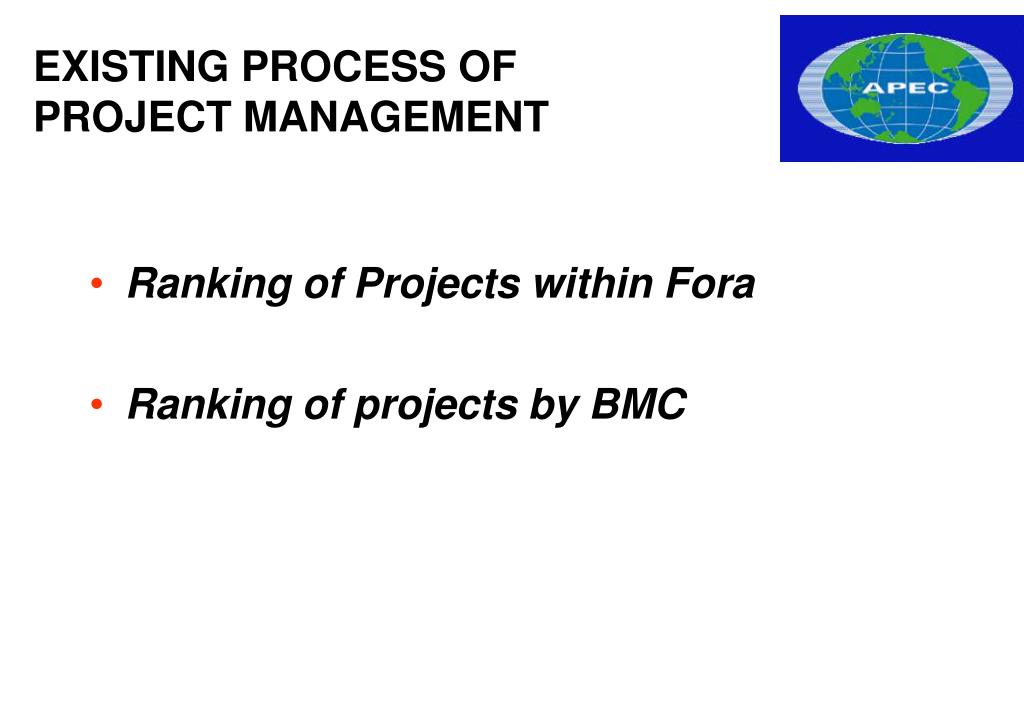 EXISTING PROCESS OF PROJECT MANAGEMENT

APEC

• Ranking of Projects within Fora

• Ranking of projects by BMC